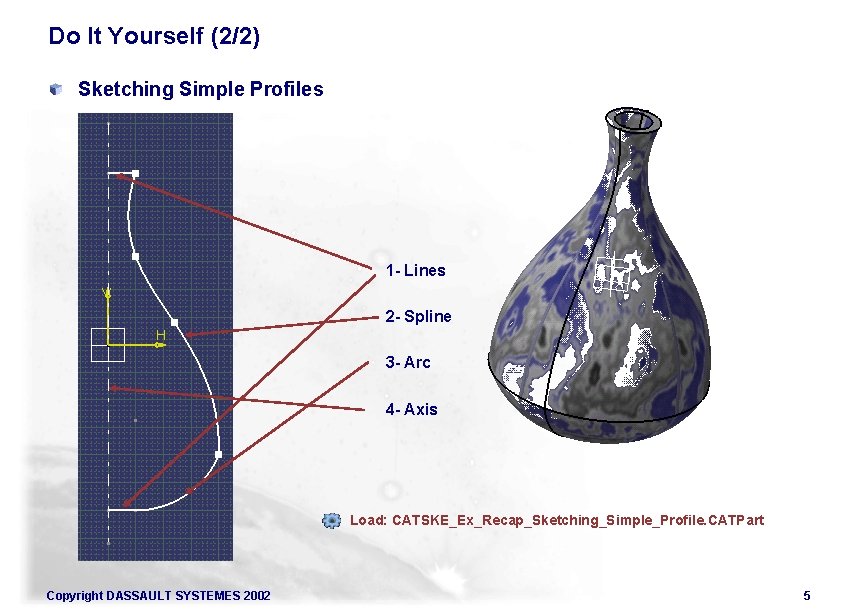 Do It Yourself (2/2)

Sketching Simple Profiles

V

H

1- Lines

2- Spline

3- Arc

4- Axis

Load: CATSKE_Ex_Recap_Sketching_Simple_Profile.CATPart

Copyright DASSAULT SYSTEMES 2002

5